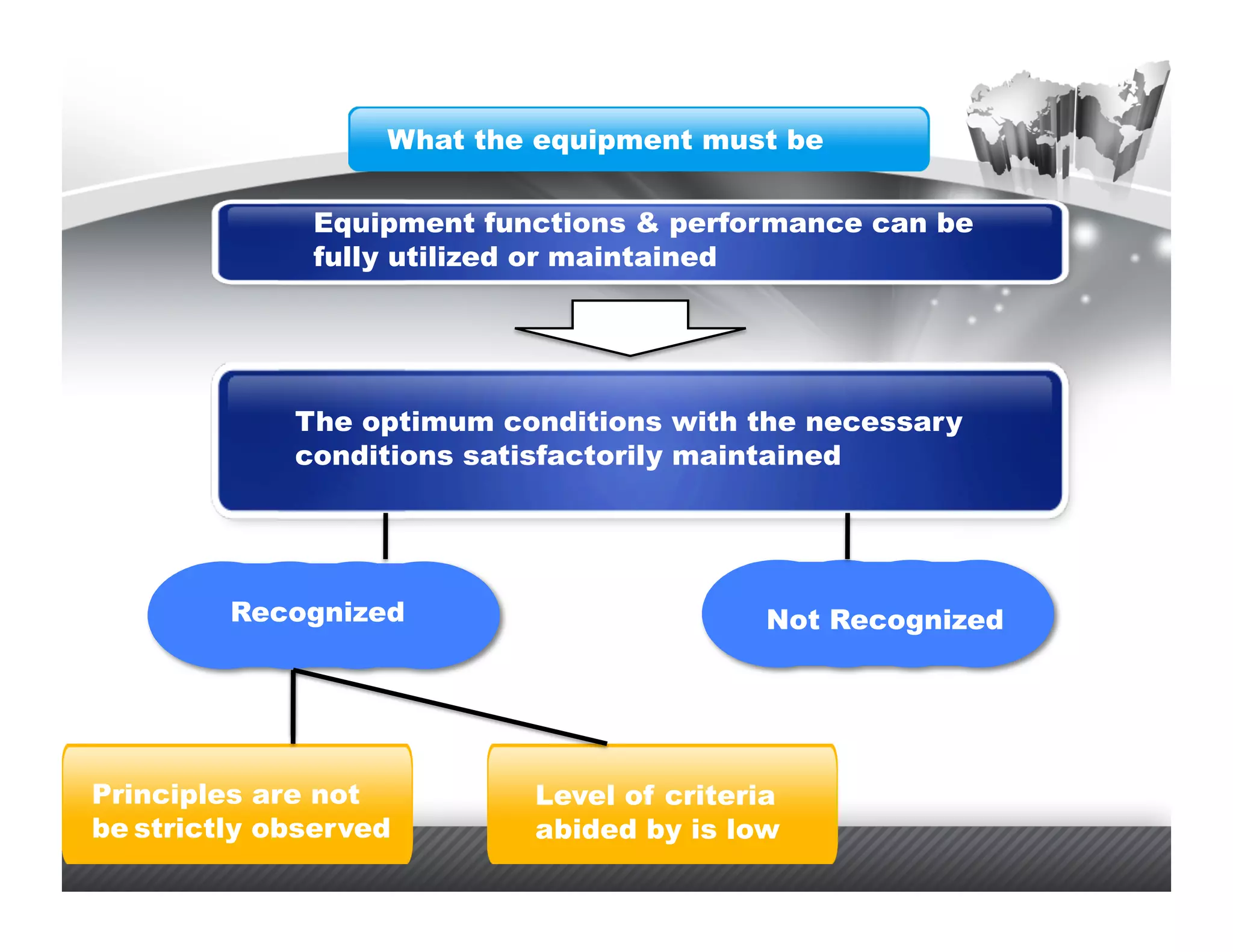 What the equipment must be

Equipment functions & performance can be fully utilized or maintained

The optimum conditions with the necessary conditions satisfactorily maintained

Recognized

Not Recognized

Principles are not be strictly observed

Level of criteria abided by is low